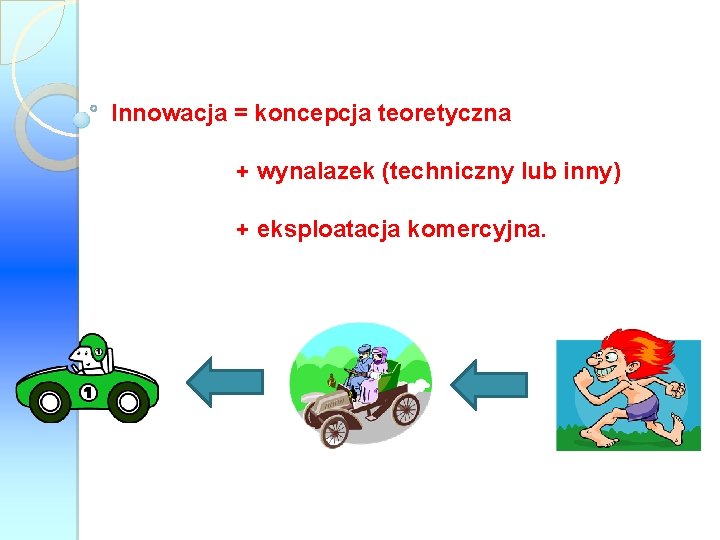 Innowacja = koncepcja teoretyczna

+ wynalazek (techniczny lub inny)

+ eksploatacja komercyjna.

1

1